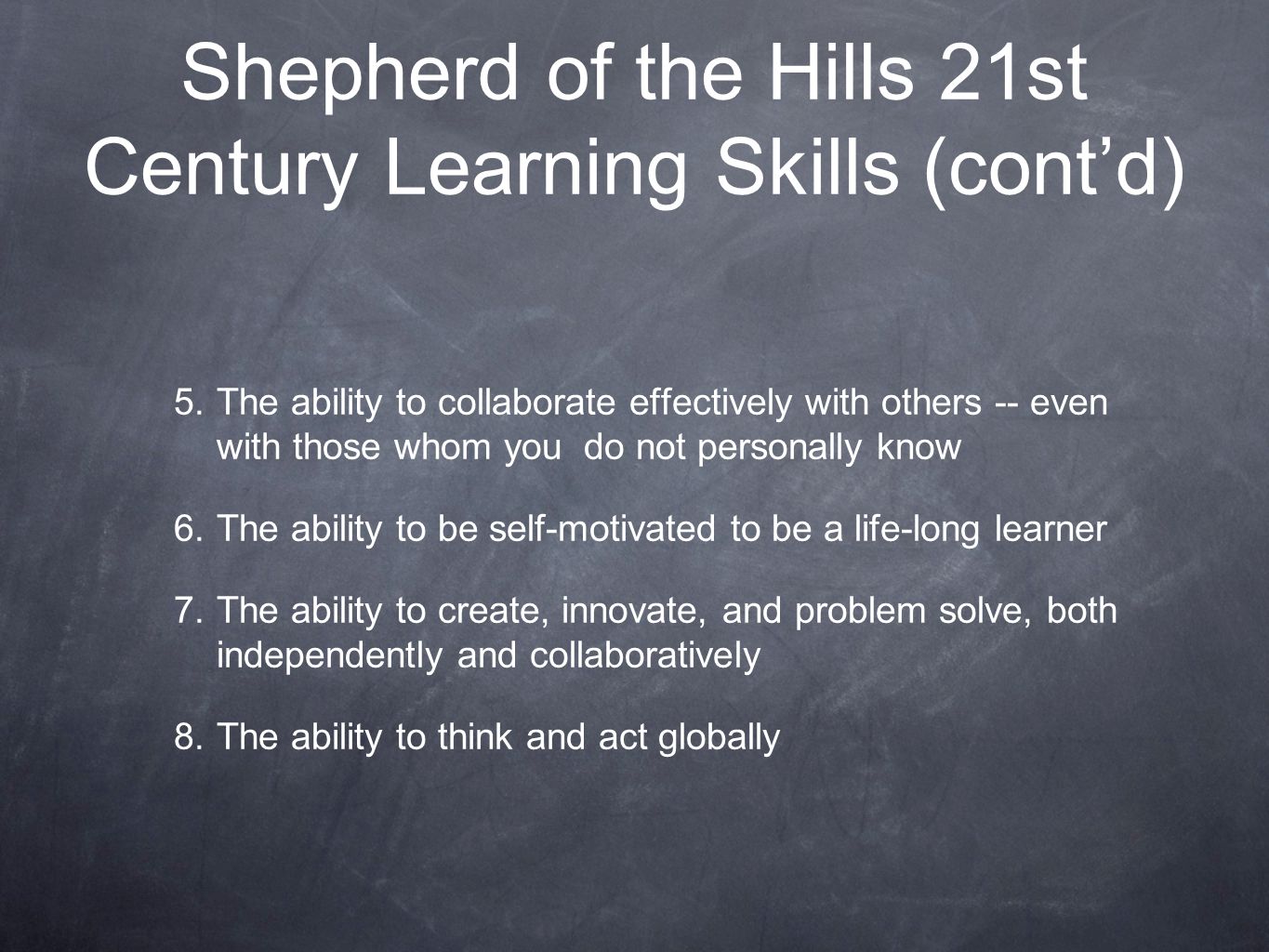 Shepherd of the Hills 21st Century Learning Skills (cont’d)

5. The ability to collaborate effectively with others -- even with those whom you do not personally know

6. The ability to be self-motivated to be a life-long learner

7. The ability to create, innovate, and problem solve, both independently and collaboratively

8. The ability to think and act globally